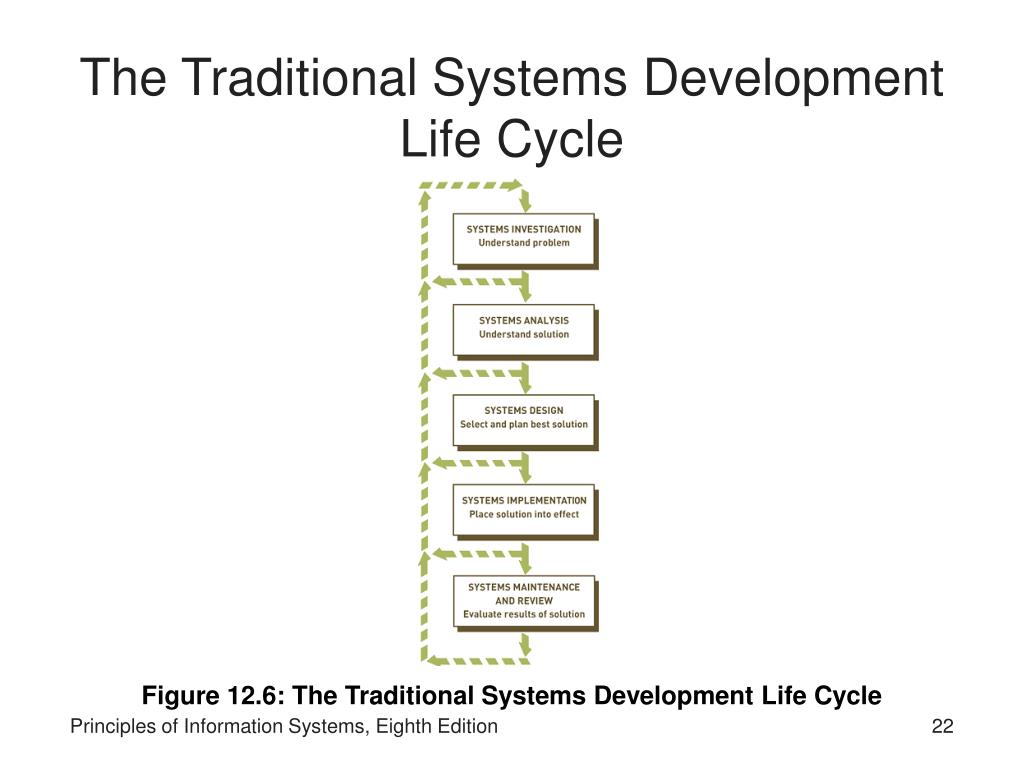 The Traditional Systems Development Life Cycle

SYSTEMS INVESTIGATION
Understand problem

SYSTEMS ANALYSIS
Understand solution

SYSTEMS DESIGN
Select and plan best solution

SYSTEMS IMPLEMENTATION
Place solution into effect

SYSTEMS MAINTENANCE AND REVIEW
Evaluate results of solution

Figure 12.6: The Traditional Systems Development Life Cycle

Principles of Information Systems, Eighth Edition

22